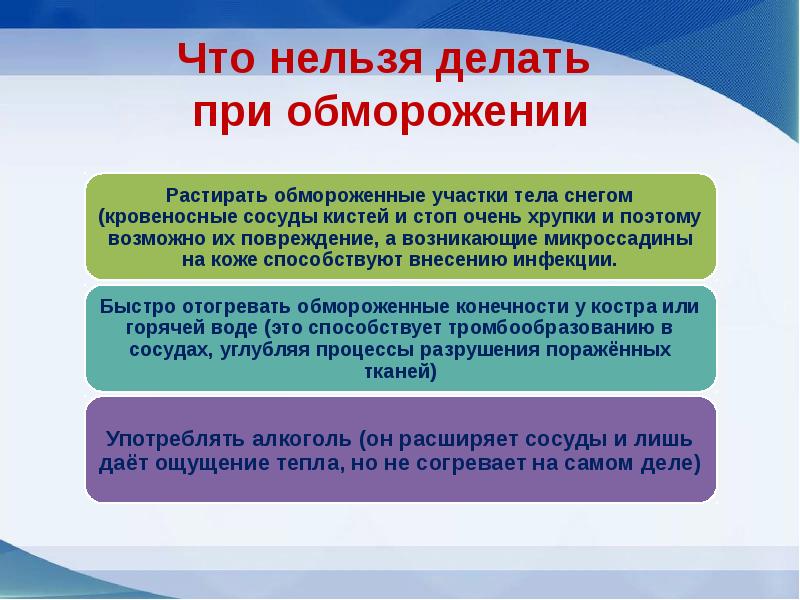 Что нельзя делать при обморожении

Растирать обмороженные участки тела снегом (кровеносные сосуды кистей и стоп очень хрупки и поэтому возможно их повреждение, а возникающие микроссадины на коже способствуют внесению инфекции.

Быстро отогревать обмороженные конечности у костра или горячей воде (это способствует тромбообразованию в сосудах, углубляя процессы разрушения поражённых тканей)

Употреблять алкоголь (он расширяет сосуды и лишь даёт ощущение тепла, но не согревает на самом деле)